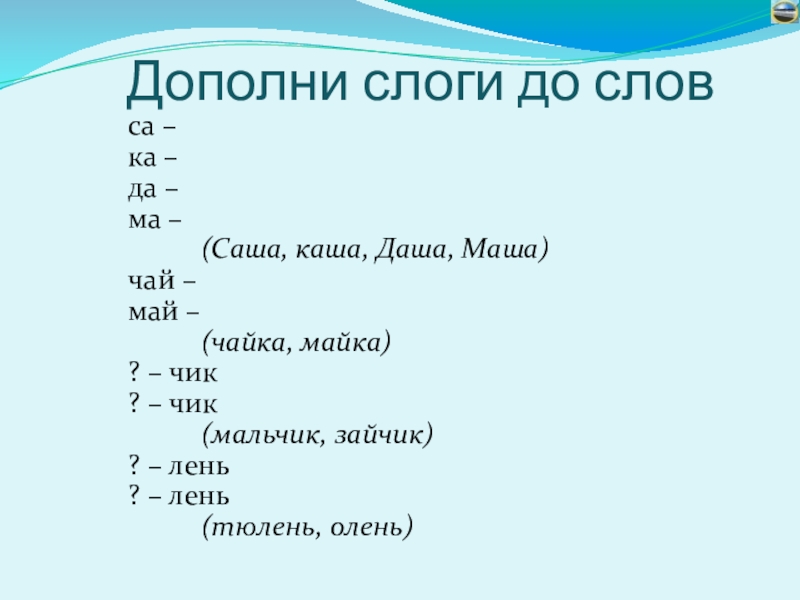 Дополни слоги до слов

са –
ка –
да –
ма –
(Саша, каша, Даша, Маша)
чай –
май –
(чайка, майка)
? – чик
? – чик
(мальчик, зайчик)
? – лень
? – лень
(тюлень, олень)